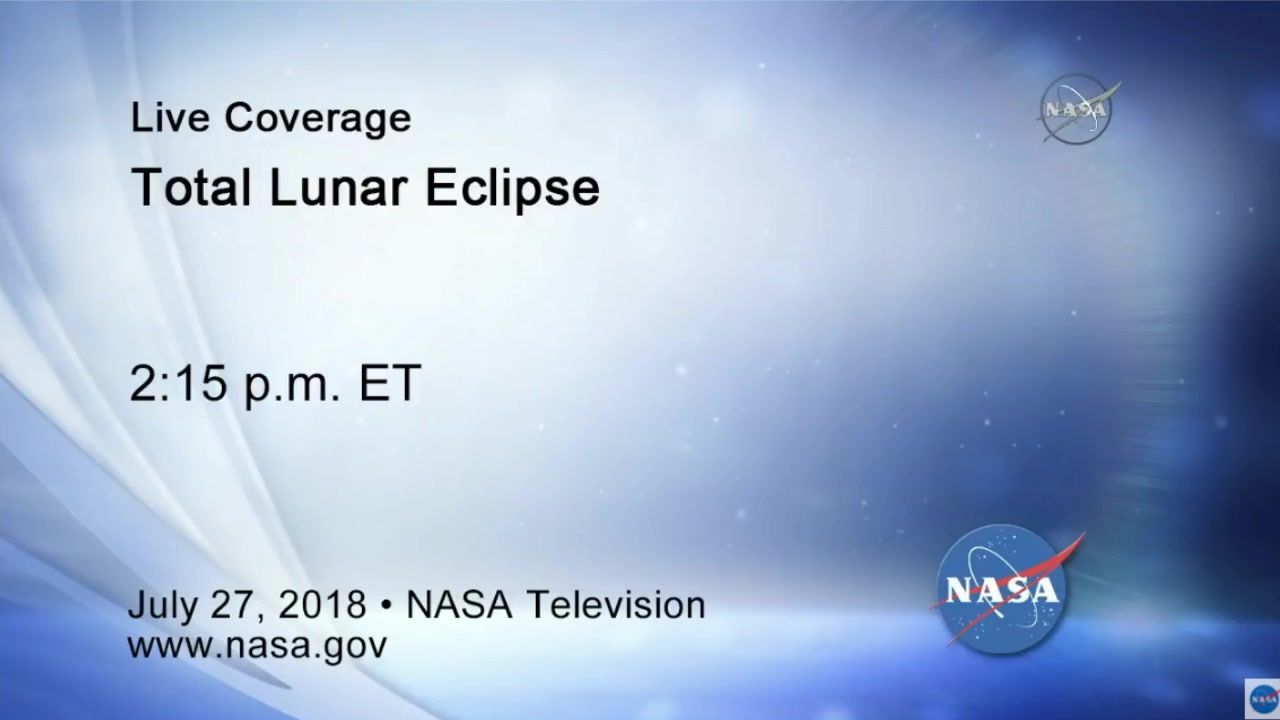 NASA

Live Coverage

Total Lunar Eclipse

2:15 p.m. ET

July 27, 2018 • NASA Television
www.nasa.gov

NASA

NASA